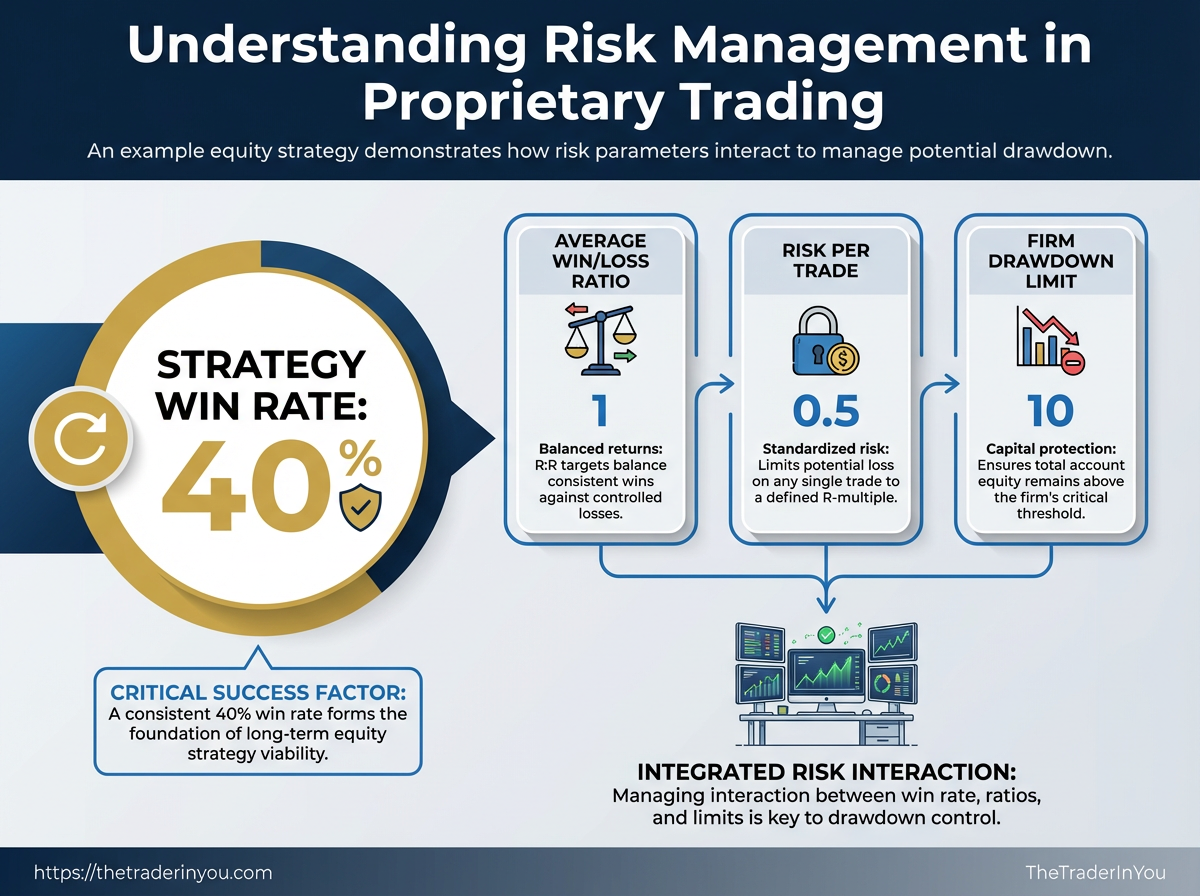 Understanding Risk Management in Proprietary Trading

An example equity strategy demonstrates how risk parameters interact to manage potential drawdown.

STRATEGY WIN RATE:
40%

CRITICAL SUCCESS FACTOR:
A consistent 40% win rate forms the foundation of long-term equity strategy viability.

AVERAGE WIN/LOSS RATIO

1

Balanced returns: R:R targets balance consistent wins against controlled losses.

RISK PER TRADE

0.5

Standardized risk: Limits potential loss on any single trade to a defined R-multiple.

FIRM DRAWDOWN LIMIT

10

Capital protection: Ensures total account equity remains above the firm's critical threshold.

INTEGRATED RISK INTERACTION:
Managing interaction between win rate, ratios, and limits is key to drawdown control.

https://thetraderinyou.com

TheTraderInYou